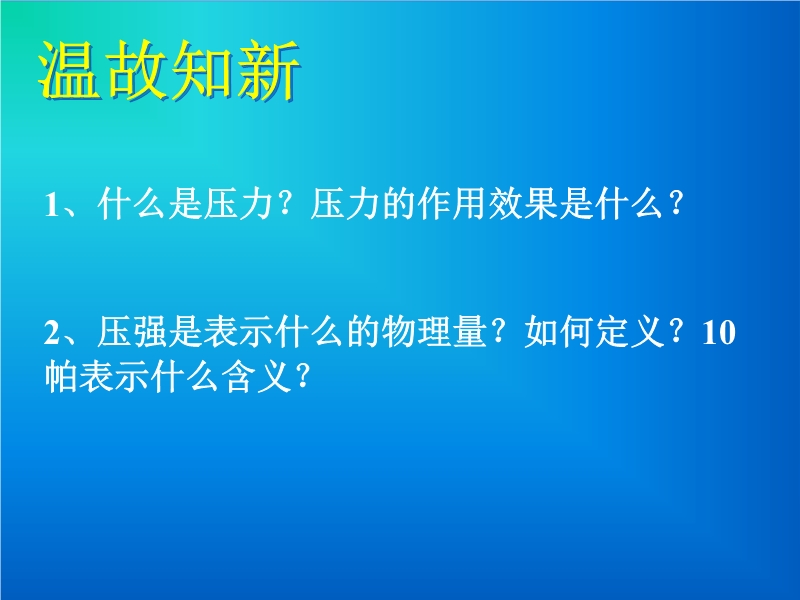 温故知新

1、什么是压力？压力的作用效果是什么？

2、压强是表示什么的物理量？如何定义？10帕表示什么含义？